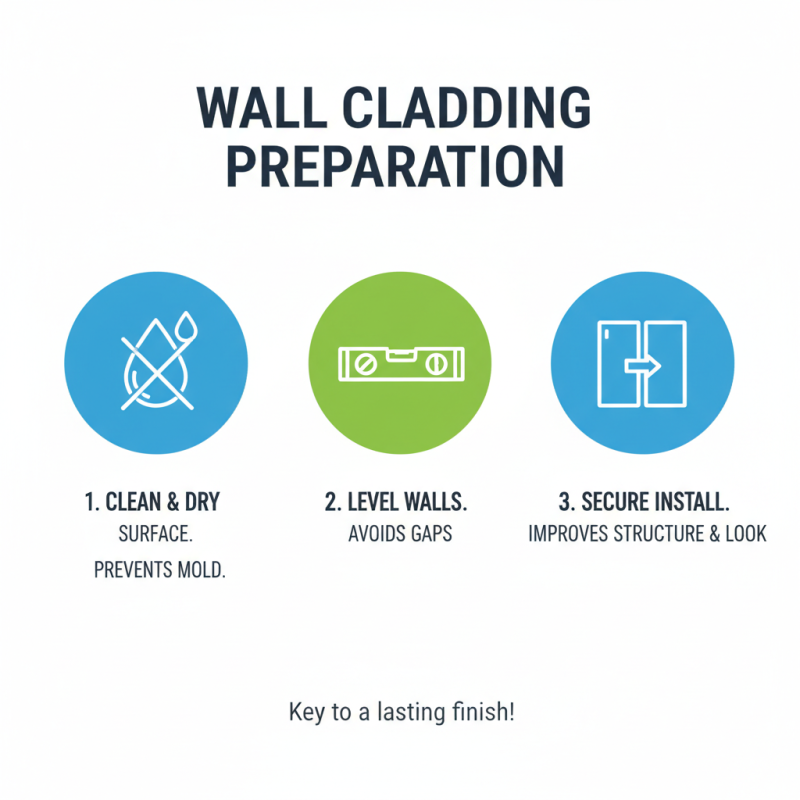 WALL CLADDING PREPARATION

1. CLEAN & DRY
SURFACE.
PREVENTS MOLD.

2. LEVEL WALLS.
AVOIDS GAPS

3. SECURE INSTALL.
IMPROVES STRUCTURE & LOOK

Key to a lasting finish!